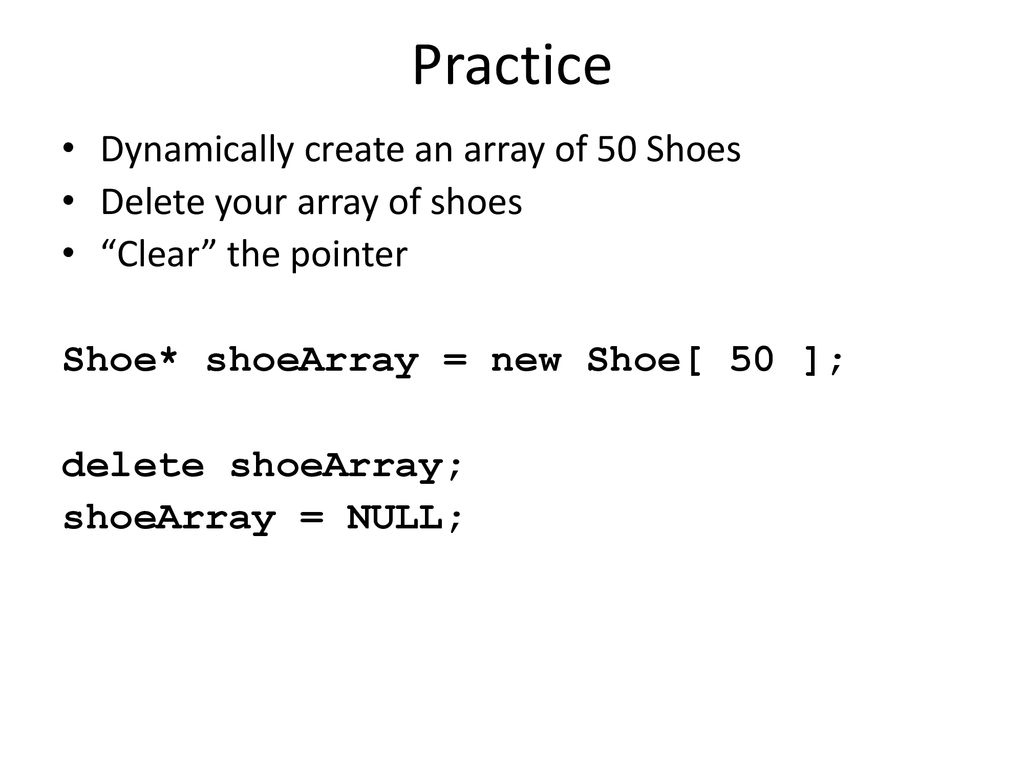 Practice

• Dynamically create an array of 50 Shoes
• Delete your array of shoes
• “Clear” the pointer

Shoe* shoeArray = new Shoe[ 50 ];

delete shoeArray;
shoeArray = NULL;